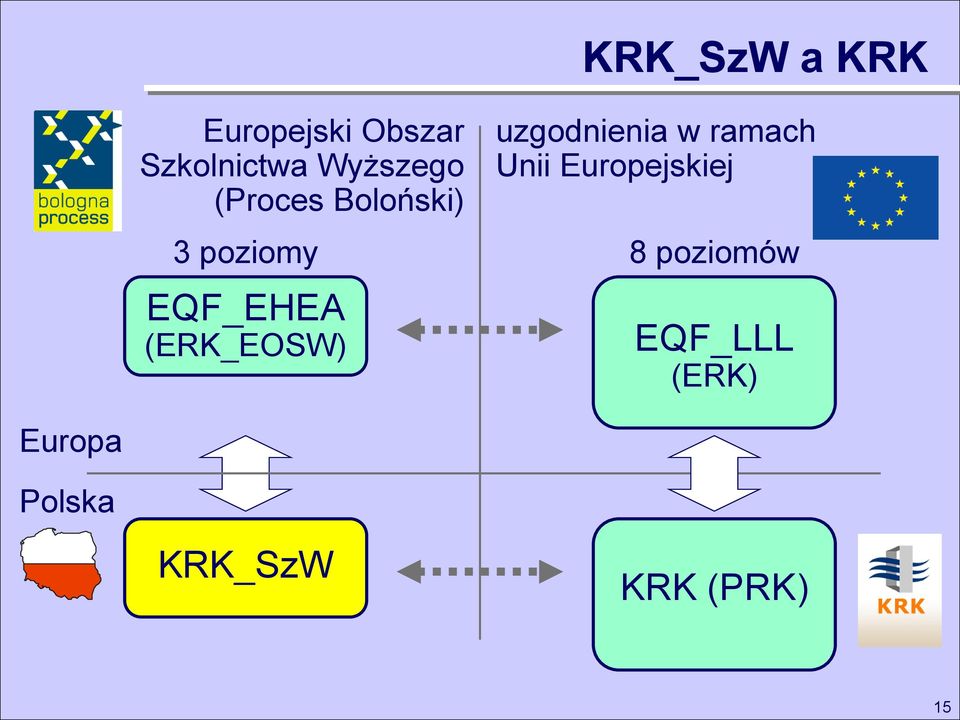 KRK_SzW a KRK

bologna process

Europejski Obszar Szkolnictwa Wyższego (Proces Boloński)

uzgodnienia w ramach Unii Europejskiej

3 poziomy

8 poziomów

EQF_EHEA (ERK_EOSW)

EQF_LLL (ERK)

Europa

Polska

KRK_SzW

KRK (PRK)

KRK

15